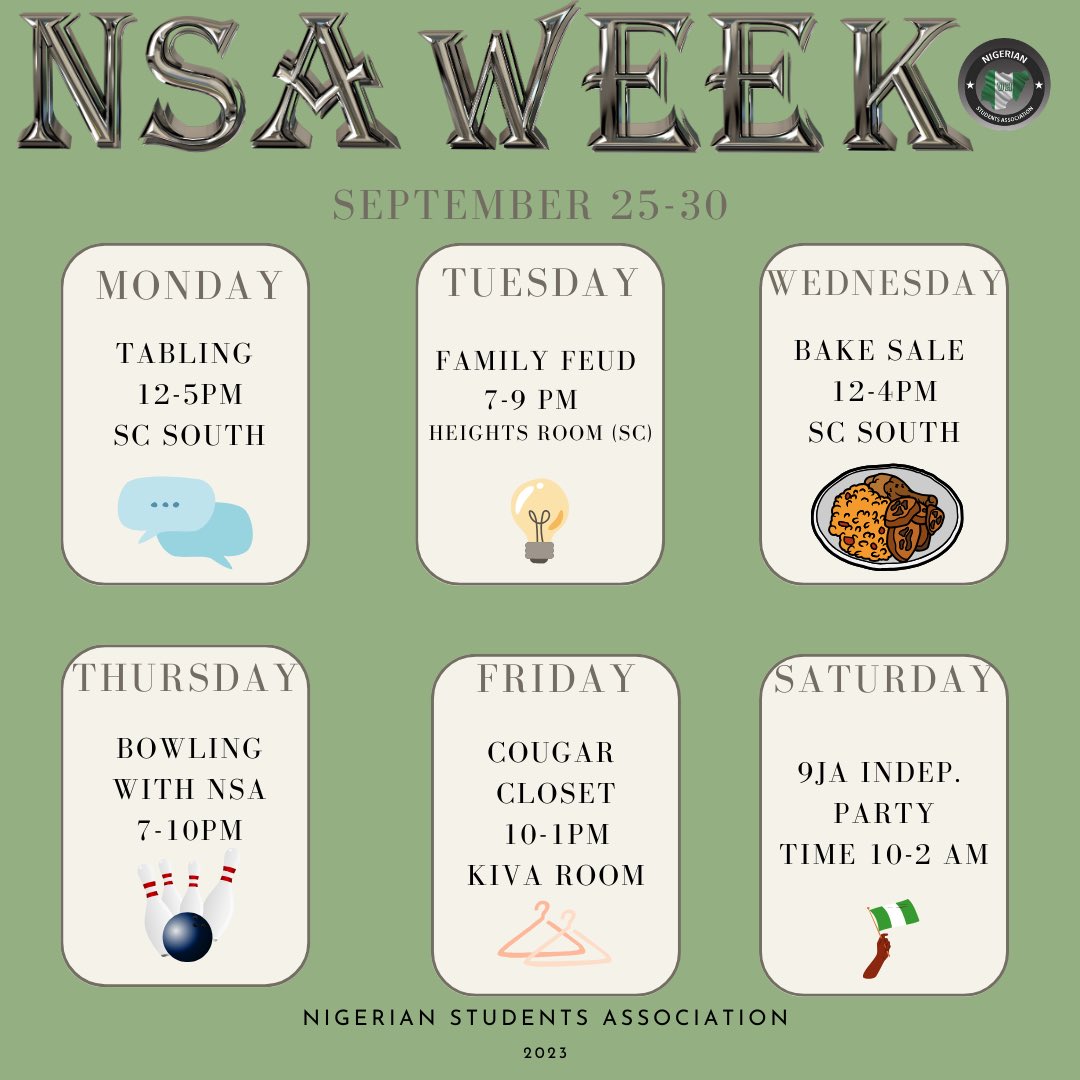 NSA WEEK

NIGERIAN STUDENTS ASSOCIATION

SEPTEMBER 25-30

MONDAY
TABLING
12-5PM
SC SOUTH

TUESDAY
FAMILY FEUD
7-9 PM
HEIGHTS ROOM (SC)

WEDNESDAY
BAKE SALE
12-4PM
SC SOUTH

THURSDAY
BOWLING
WITH NSA
7-10PM

FRIDAY
COUGAR
CLOSET
10-1PM
KIVA ROOM

SATURDAY
9JA INDEP.
PARTY
TIME 10-2 AM

NIGERIAN STUDENTS ASSOCIATION
2023